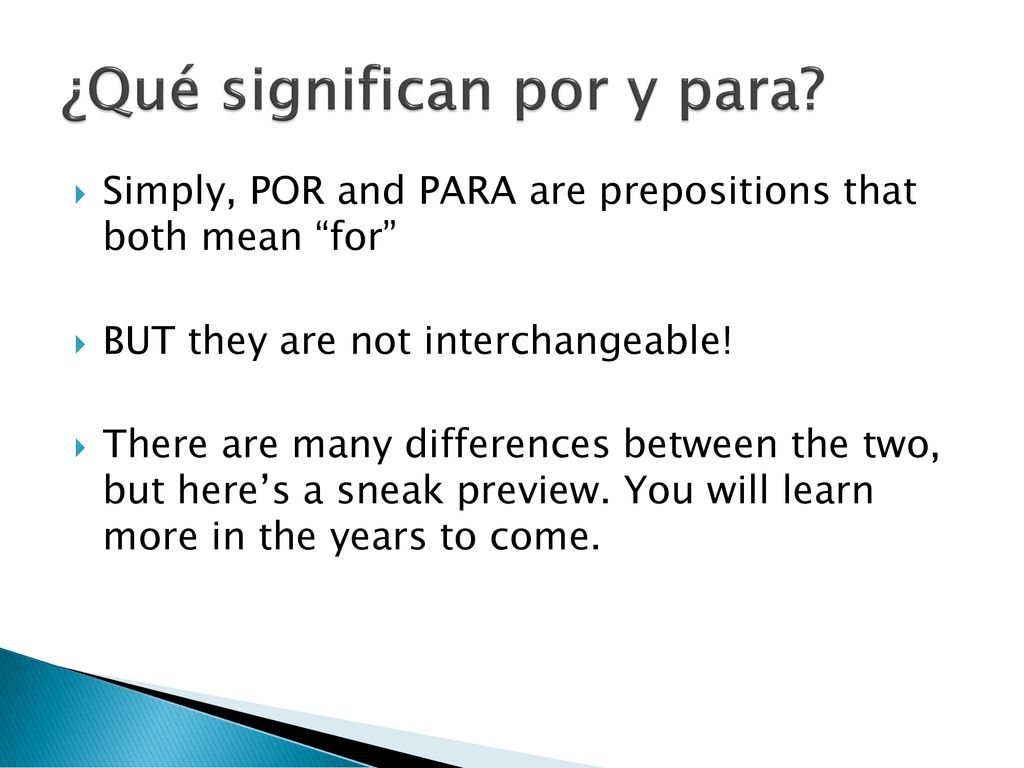 ¿Qué significan por y para?

Simply, POR and PARA are prepositions that both mean “for”

BUT they are not interchangeable!

There are many differences between the two, but here’s a sneak preview. You will learn more in the years to come.